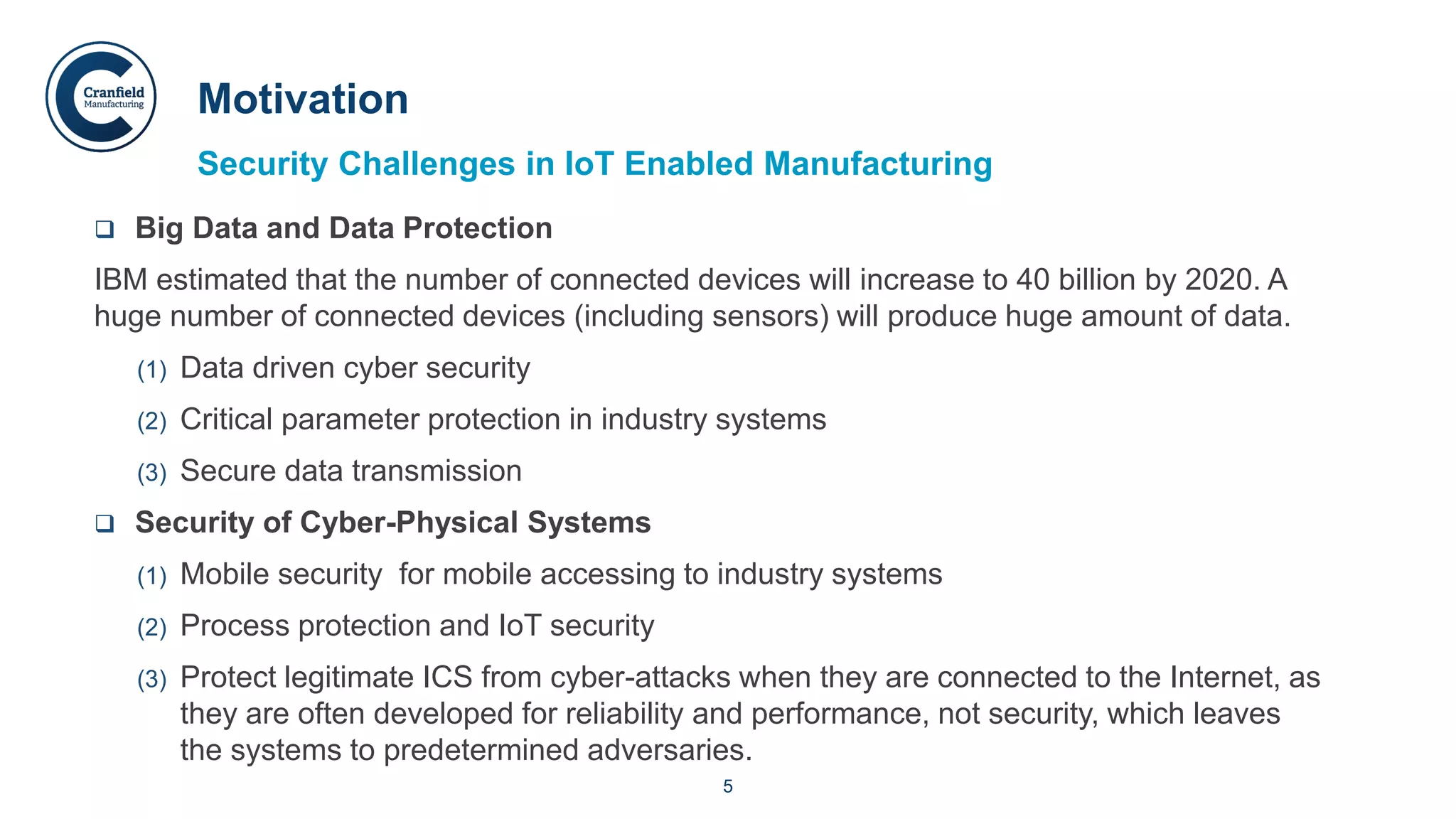 Cranfield
Manufacturing

Motivation

Security Challenges in IoT Enabled Manufacturing

❑ Big Data and Data Protection

IBM estimated that the number of connected devices will increase to 40 billion by 2020. A huge number of connected devices (including sensors) will produce huge amount of data.

(1) Data driven cyber security

(2) Critical parameter protection in industry systems

(3) Secure data transmission

❑ Security of Cyber-Physical Systems

(1) Mobile security  for mobile accessing to industry systems

(2) Process protection and IoT security

(3) Protect legitimate ICS from cyber-attacks when they are connected to the Internet, as they are often developed for reliability and performance, not security, which leaves the systems to predetermined adversaries.

5